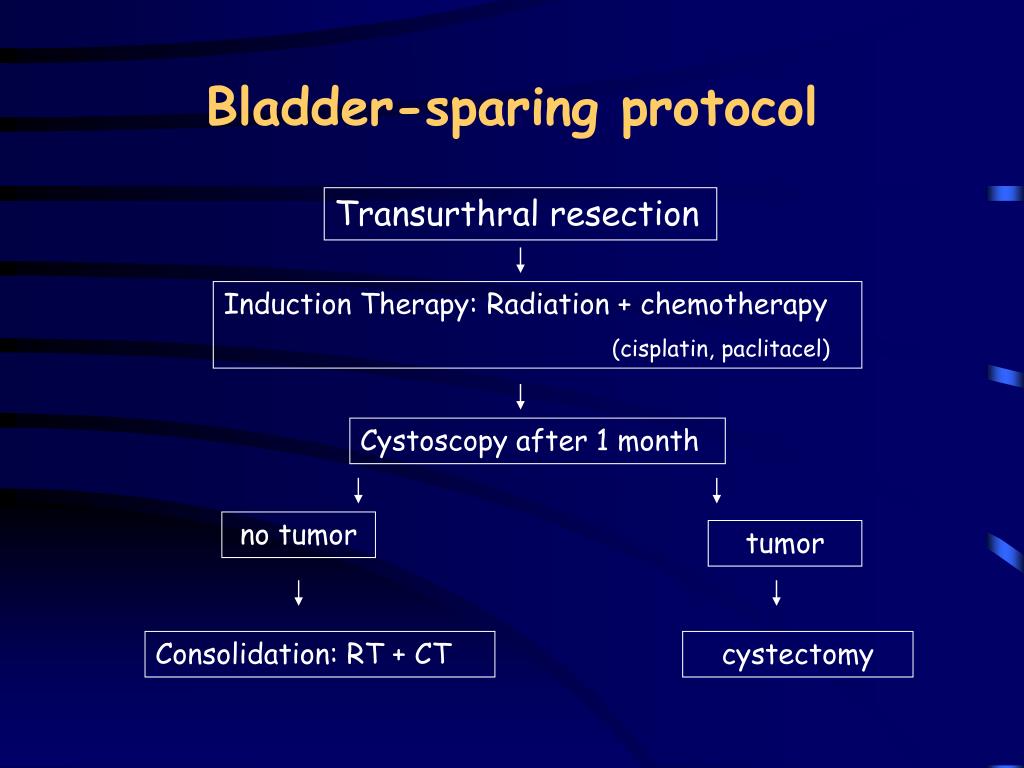 Bladder-sparing protocol

Transurthral resection

Induction Therapy: Radiation + chemotherapy
(cisplatin, paclitacel)

Cystoscopy after 1 month

no tumor

tumor

Consolidation: RT + CT

cystectomy